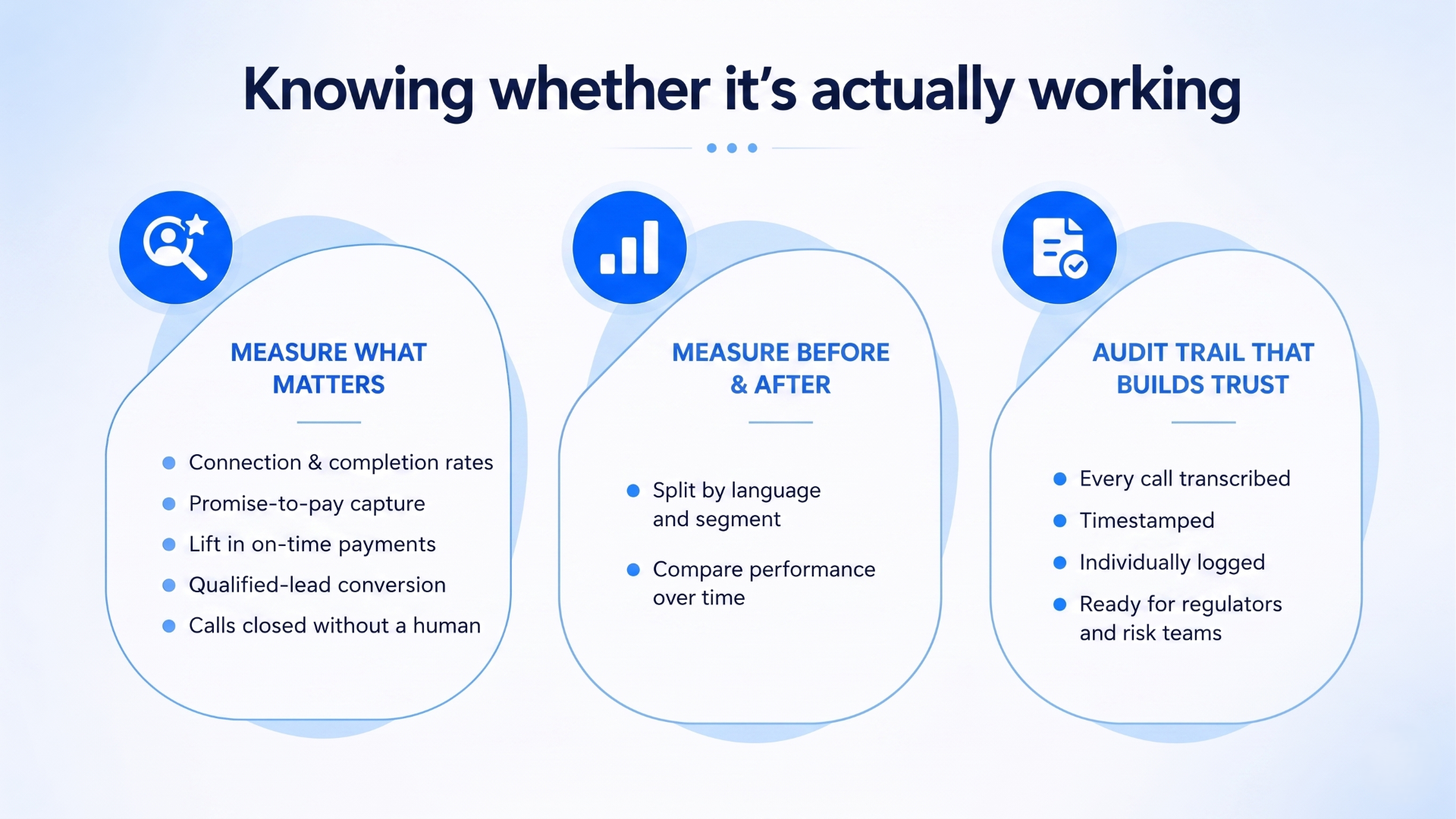 Knowing whether it's actually working

MEASURE WHAT MATTERS

• Connection & completion rates
• Promise-to-pay capture
• Lift in on-time payments
• Qualified-lead conversion
• Calls closed without a human

MEASURE BEFORE & AFTER

• Split by language and segment
• Compare performance over time

AUDIT TRAIL THAT BUILDS TRUST

• Every call transcribed
• Timestamped
• Individually logged
• Ready for regulators and risk teams